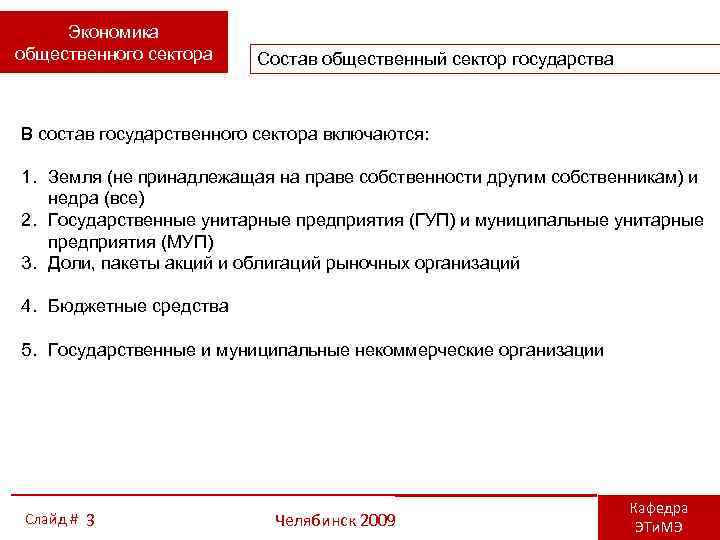 Экономика общественного сектора

Состав общественный сектор государства

В состав государственного сектора включаются:

1. Земля (не принадлежащая на праве собственности другим собственникам) и недра (все)
2. Государственные унитарные предприятия (ГУП) и муниципальные унитарные предприятия (МУП)
3. Доли, пакеты акций и облигаций рыночных организаций

4. Бюджетные средства

5. Государственные и муниципальные некоммерческие организации

Слайд # 3

Челябинск 2009

Кафедра ЭТиМЭ